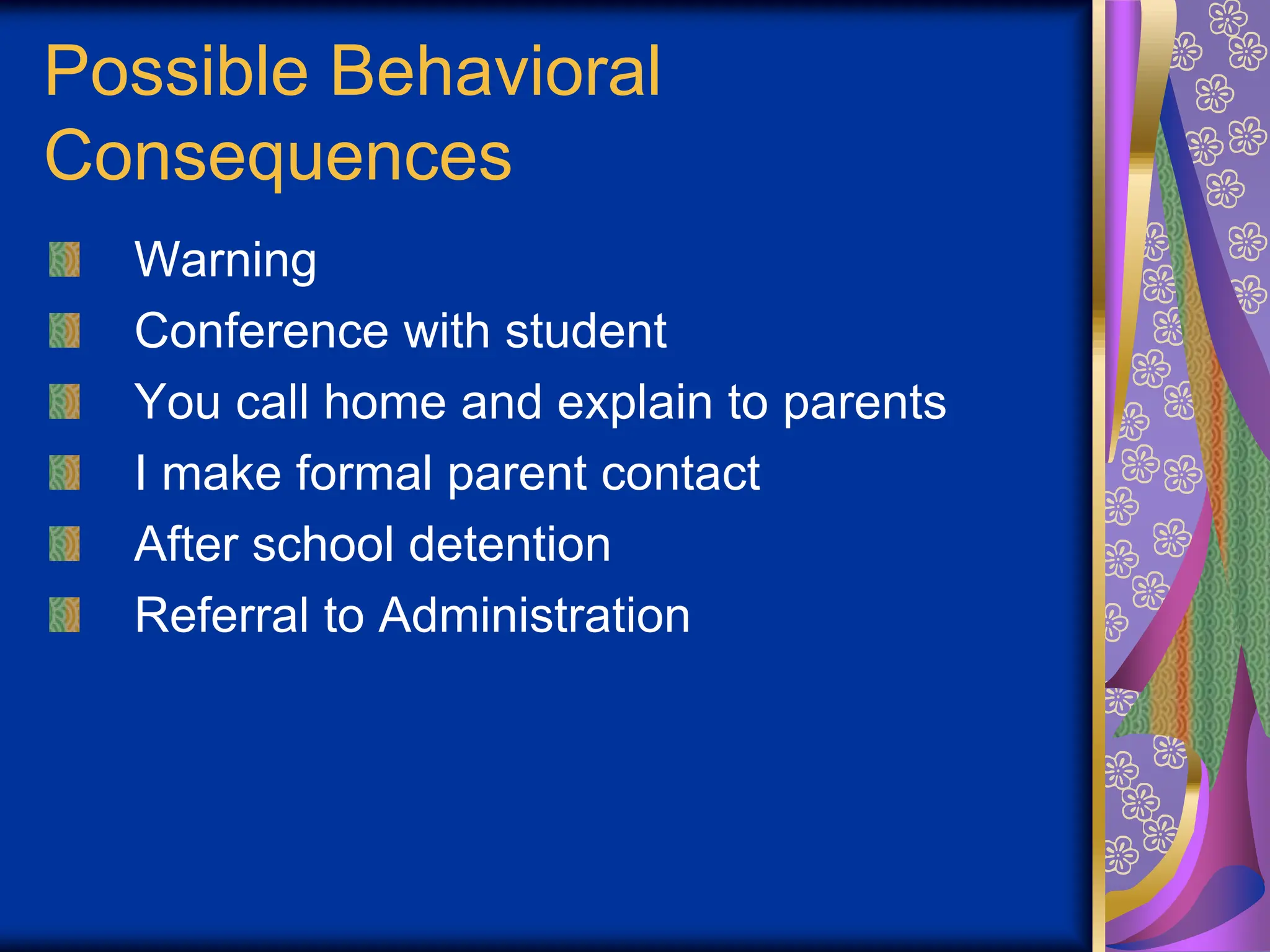 Possible Behavioral Consequences

Warning
Conference with student
You call home and explain to parents
I make formal parent contact
After school detention
Referral to Administration